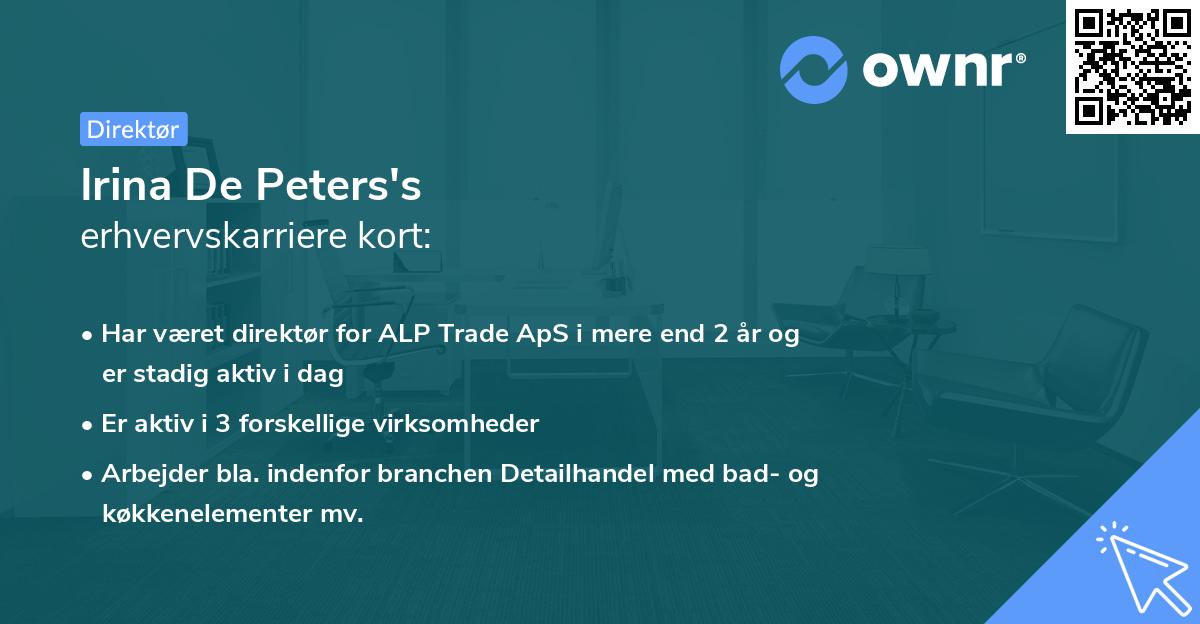 ownr®

Direktør

Irina De Peters's
erhvervskarriere kort:

• Har været direktør for ALP Trade ApS i mere end 2 år og er stadig aktiv i dag
• Er aktiv i 3 forskellige virksomheder
• Arbejder bla. indenfor branchen Detailhandel med bad- og køkkenelementer mv.